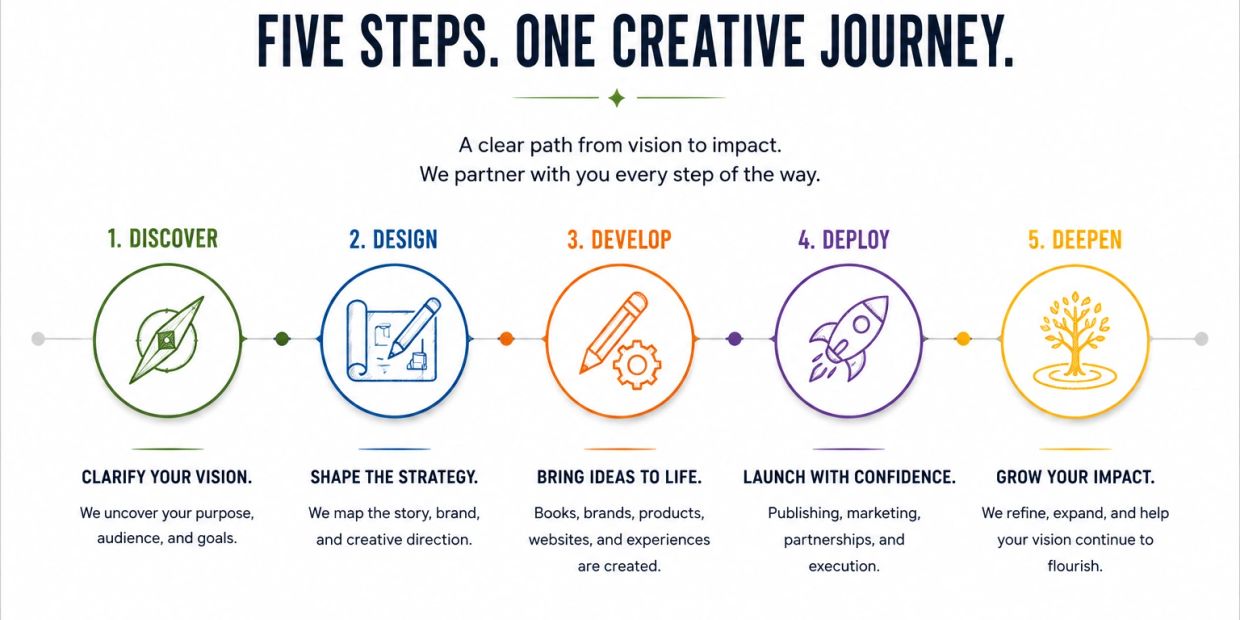 FIVE STEPS. ONE CREATIVE JOURNEY.

A clear path from vision to impact.
We partner with you every step of the way.

1. DISCOVER

CLARIFY YOUR VISION.

We uncover your purpose, audience, and goals.

2. DESIGN

SHAPE THE STRATEGY.

We map the story, brand, and creative direction.

3. DEVELOP

BRING IDEAS TO LIFE.

Books, brands, products, websites, and experiences are created.

4. DEPLOY

LAUNCH WITH CONFIDENCE.

Publishing, marketing, partnerships, and execution.

5. DEEPEN

GROW YOUR IMPACT.

We refine, expand, and help your vision continue to flourish.